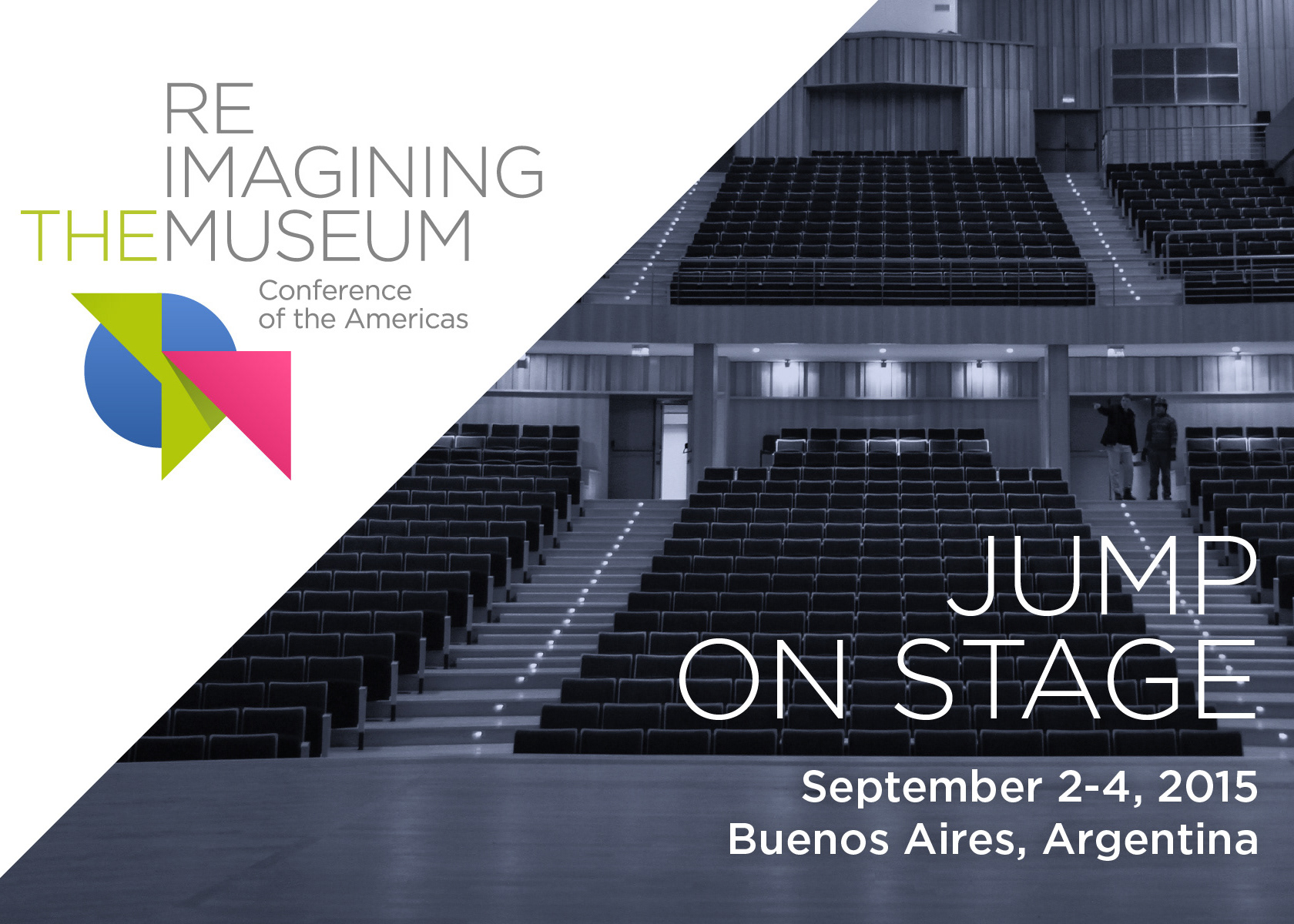 RE
IMAGINING
THEMUSEUM
Conference
of the Americas

JUMP
ON STAGE
September 2-4, 2015
Buenos Aires, Argentina